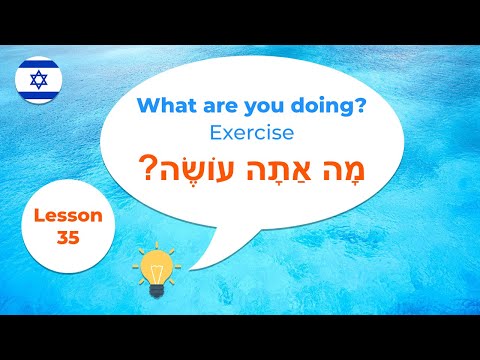 What are you doing?
Exercise
מָה אַתָּה עוֹשֶׂה?

Lesson
35